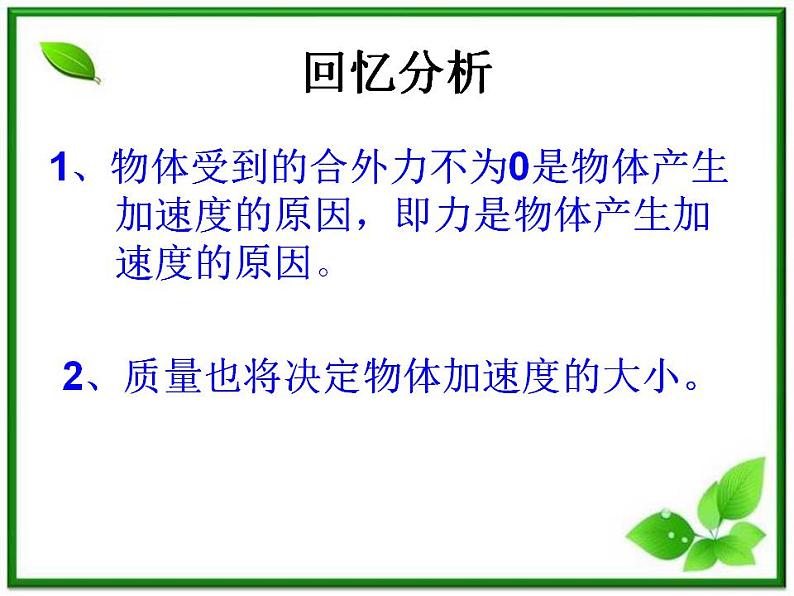 回忆分析

1、物体受到的合外力不为0是物体产生加速度的原因，即力是物体产生加速度的原因。

2、质量也将决定物体加速度的大小。